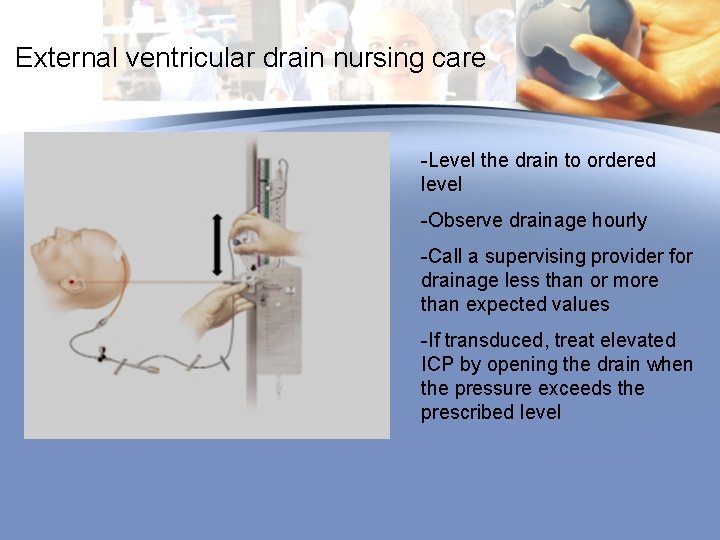 External ventricular drain nursing care

-Level the drain to ordered level

-Observe drainage hourly

-Call a supervising provider for drainage less than or more than expected values

-If transduced, treat elevated ICP by opening the drain when the pressure exceeds the prescribed level